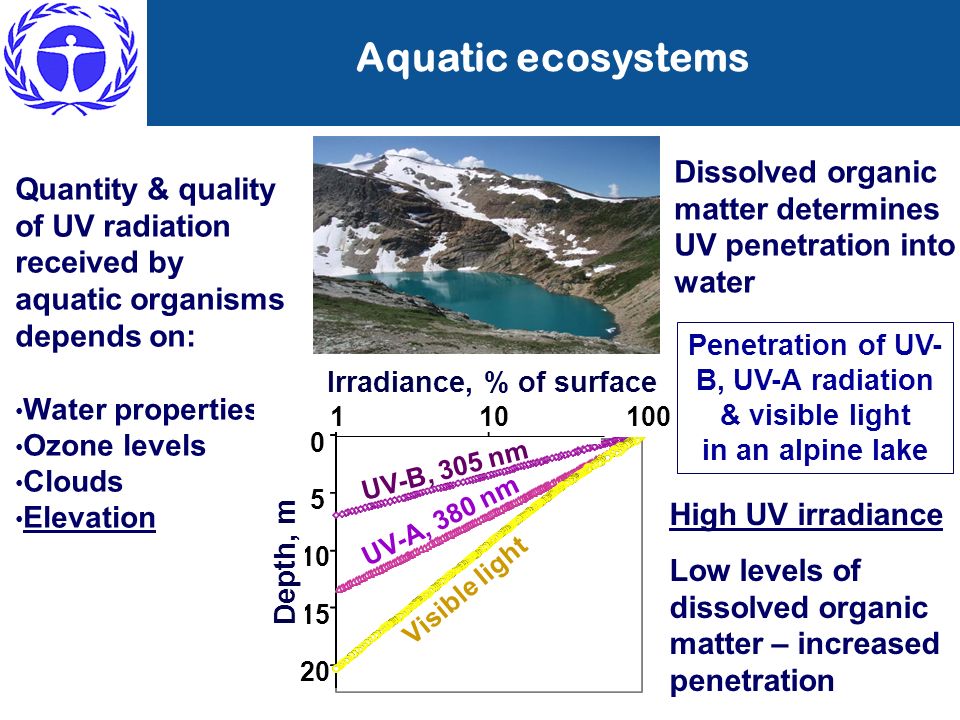 Aquatic ecosystems

Quantity & quality of UV radiation received by aquatic organisms depends on:

•Water properties
•Ozone levels
•Clouds
•Elevation

Irradiance, % of surface

1
10
100

0
5
10
15
20

Depth, m

UV-B, 305 nm
UV-A, 380 nm
Visible light

Dissolved organic matter determines UV penetration into water

Penetration of UV-B, UV-A radiation & visible light in an alpine lake

High UV irradiance

Low levels of dissolved organic matter – increased penetration